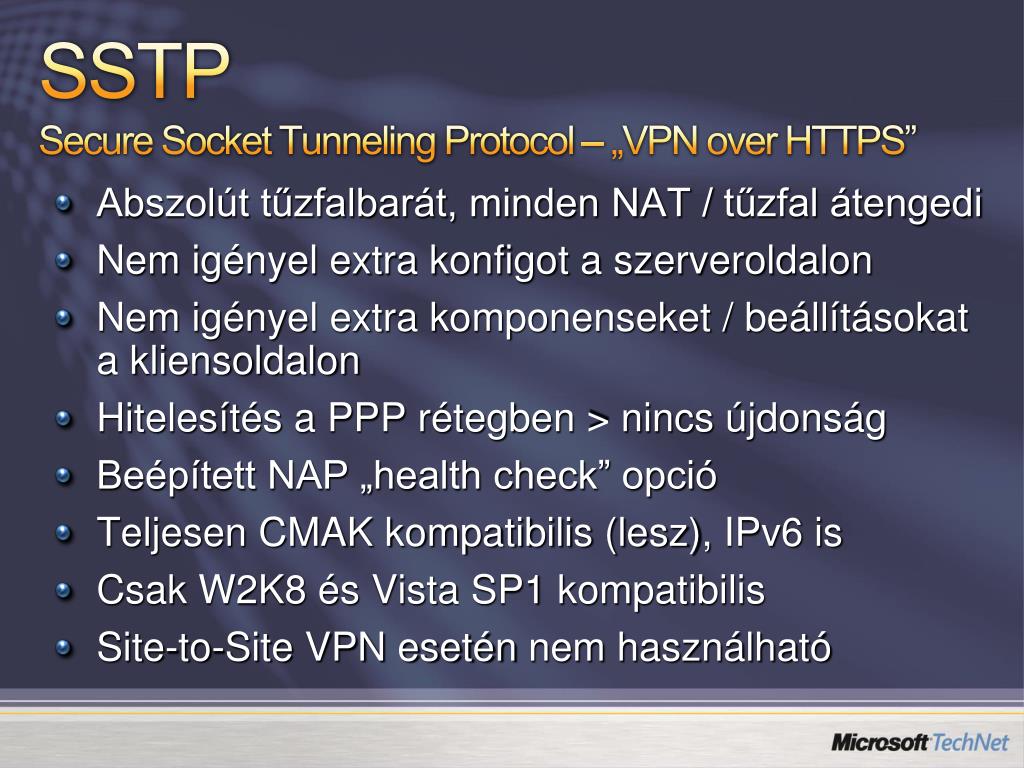 SSTP
Secure Socket Tunneling Protocol – „VPN over HTTPS”

Abszolút tűzfalbarát, minden NAT / tűzfal átengedi
Nem igényel extra konfigot a szerveroldalon
Nem igényel extra komponenseket / beállításokat a kliensoldalon
Hitelesítés a PPP rétegben > nincs újdonság
Beépített NAP „health check” opció
Teljesen CMAK kompatibilis (lesz), IPv6 is
Csak W2K8 és Vista SP1 kompatibilis
Site-to-Site VPN esetén nem használható

Microsoft TechNet